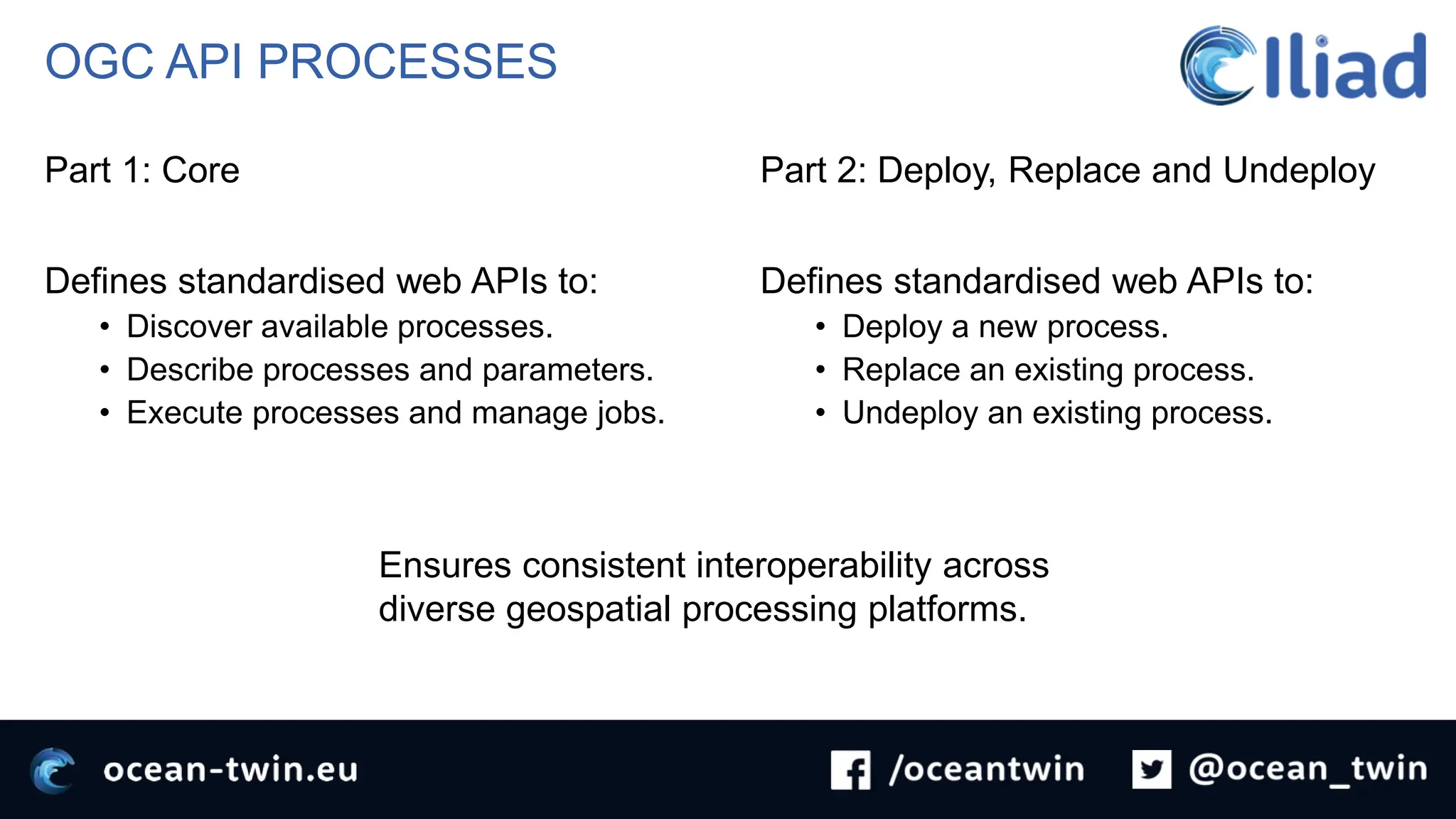 OGC API PROCESSES

Iliad

Part 1: Core

Defines standardised web APIs to:
• Discover available processes.
• Describe processes and parameters.
• Execute processes and manage jobs.

Part 2: Deploy, Replace and Undeploy

Defines standardised web APIs to:
• Deploy a new process.
• Replace an existing process.
• Undeploy an existing process.

Ensures consistent interoperability across diverse geospatial processing platforms.

ocean-twin.eu /oceantwin @ocean_twin